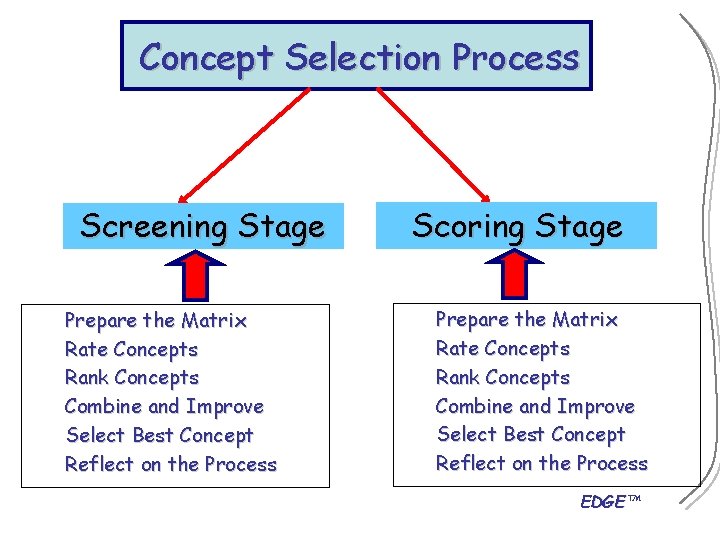 Concept Selection Process

Screening Stage

Prepare the Matrix
Rate Concepts
Rank Concepts
Combine and Improve
Select Best Concept
Reflect on the Process

Scoring Stage

Prepare the Matrix
Rate Concepts
Rank Concepts
Combine and Improve
Select Best Concept
Reflect on the Process

EDGE™